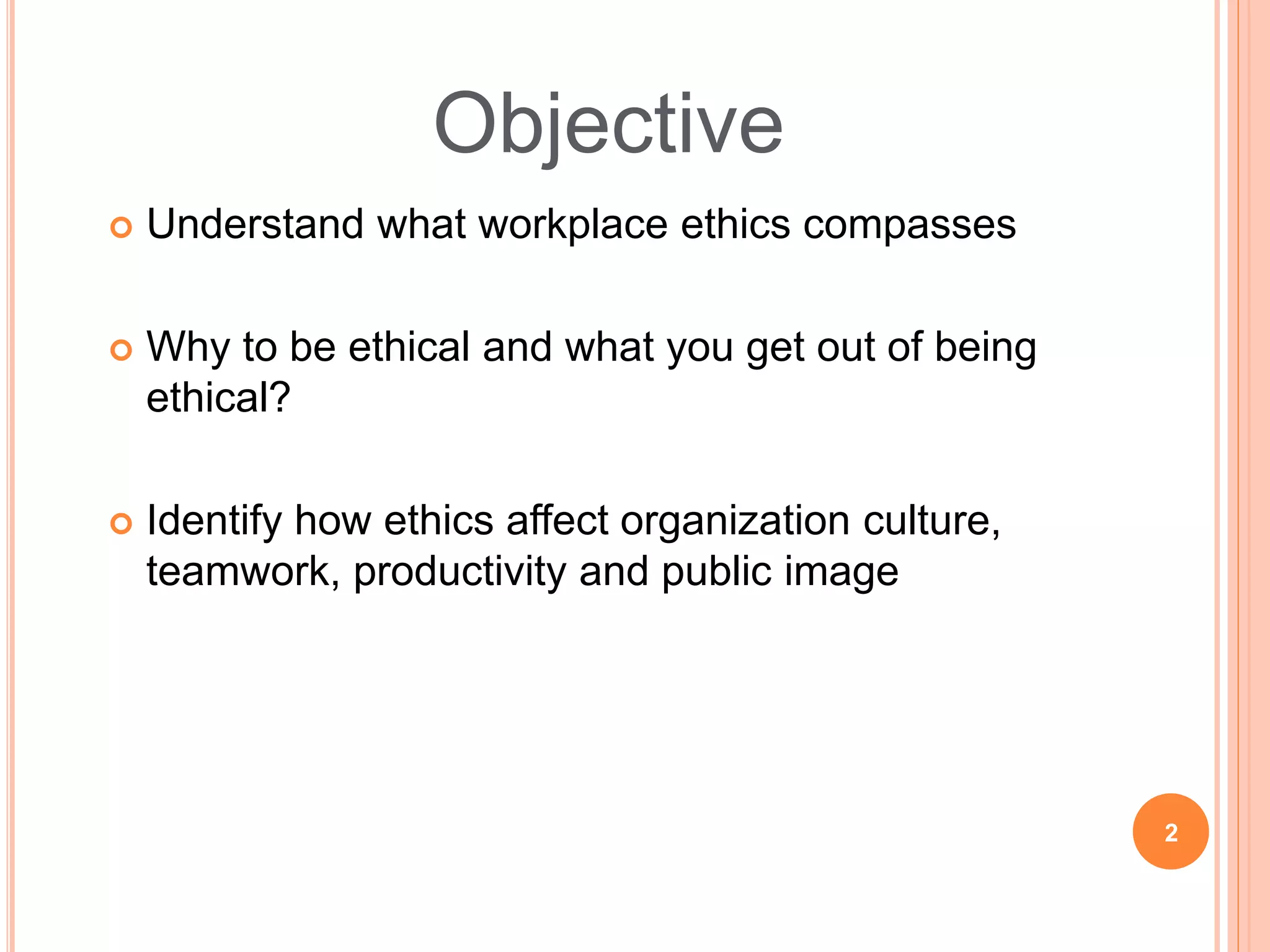 Objective

Understand what workplace ethics compasses

Why to be ethical and what you get out of being ethical?

Identify how ethics affect organization culture, teamwork, productivity and public image

2